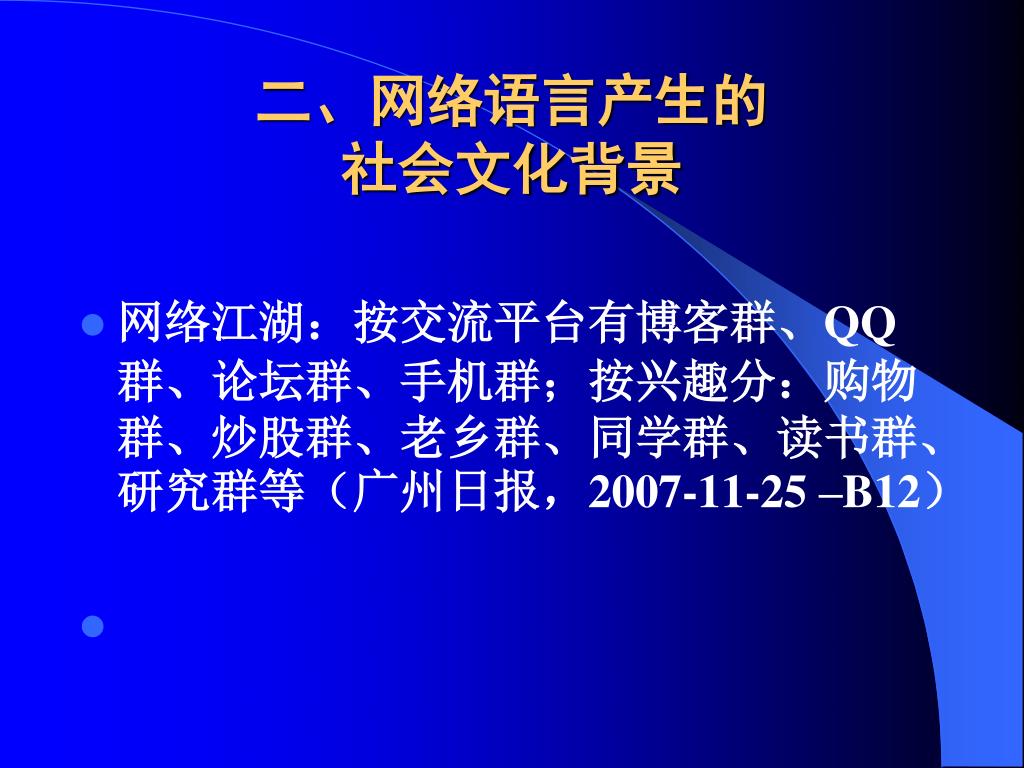 二、网络语言产生的
社会文化背景

网络江湖：按交流平台有博客群、QQ群、论坛群、手机群；按兴趣分：购物群、炒股群、老乡群、同学群、读书群、研究群等（广州日报，2007-11-25 –B12）